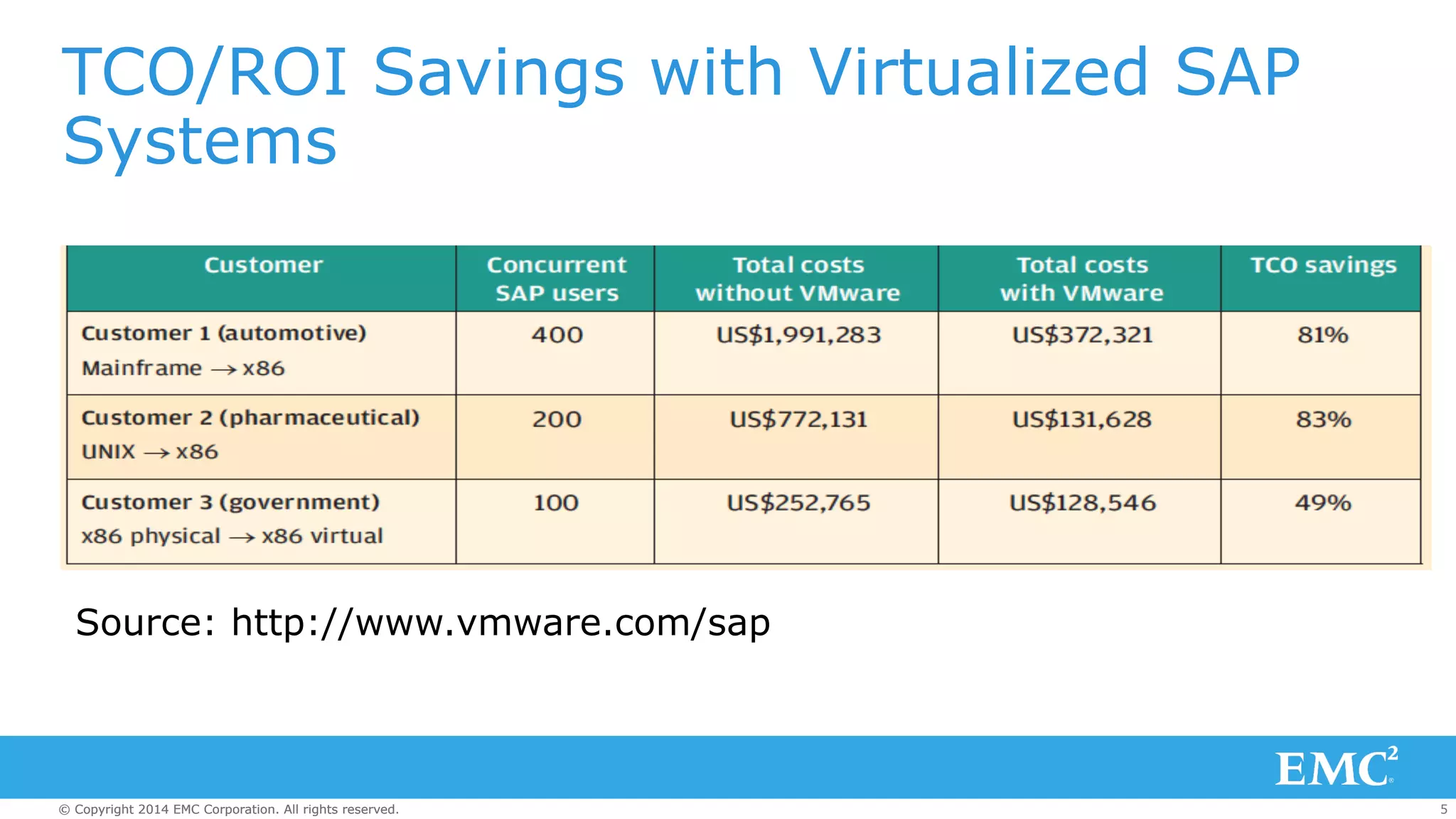 TCO/ROI Savings with Virtualized SAP Systems

| Customer | Concurrent SAP users | Total costs without VMware | Total costs with VMware | TCO savings |
|---|---|---|---|---|
| Customer 1 (automotive) Mainframe → x86 | 400 | US$1,991,283 | US$372,321 | 81% |
| Customer 2 (pharmaceutical) UNIX → x86 | 200 | US$772,131 | US$131,628 | 83% |
| Customer 3 (government) x86 physical → x86 virtual | 100 | US$252,765 | US$128,546 | 49% |

Source: http://www.vmware.com/sap

EMC$^2$

© Copyright 2014 EMC Corporation. All rights reserved.

5